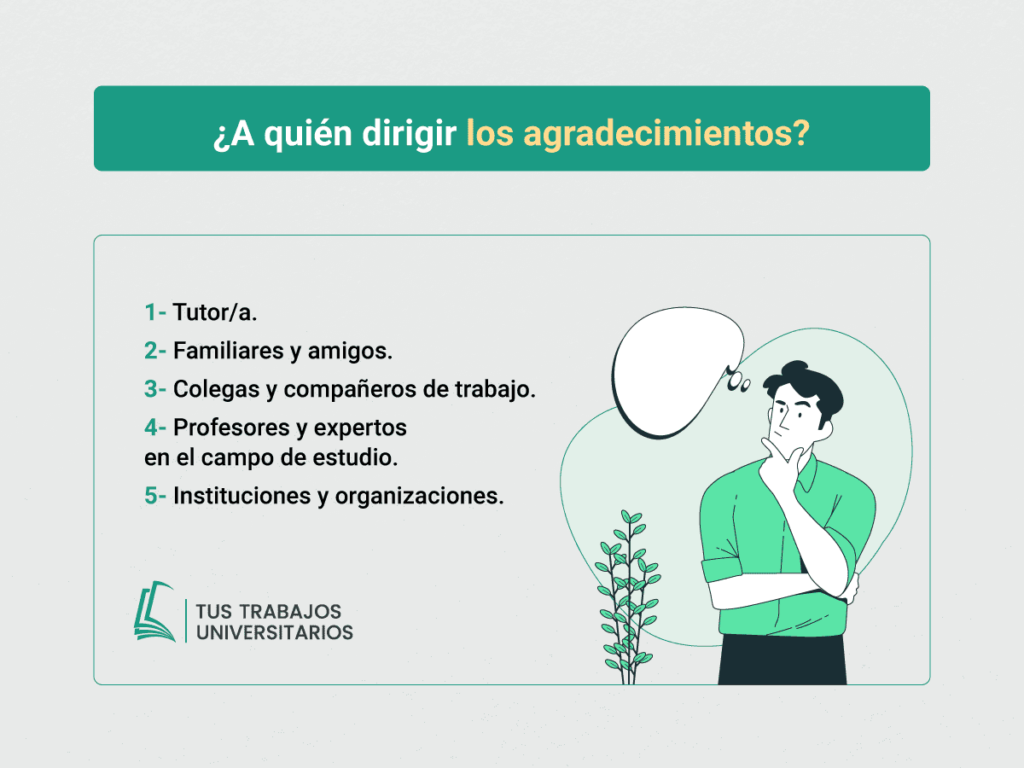 ¿A quién dirigir los agradecimientos?

1- Tutor/a.

2- Familiares y amigos.

3- Colegas y compañeros de trabajo.

4- Profesores y expertos en el campo de estudio.

5- Instituciones y organizaciones.

TUS TRABAJOS UNIVERSITARIOS